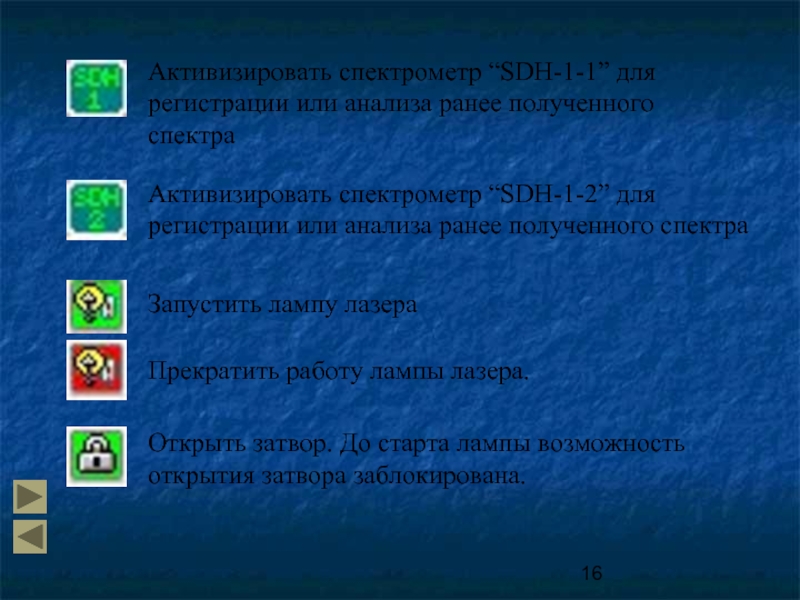 SDH 1

Активизировать спектрометр “SDH-1-1” для регистрации или анализа ранее полученного спектра

SDH 2

Активизировать спектрометр “SDH-1-2” для регистрации или анализа ранее полученного спектра

Запустить лампу лазера

Прекратить работу лампы лазера.

Открыть затвор. До старта лампы возможность открытия затвора заблокирована.

16